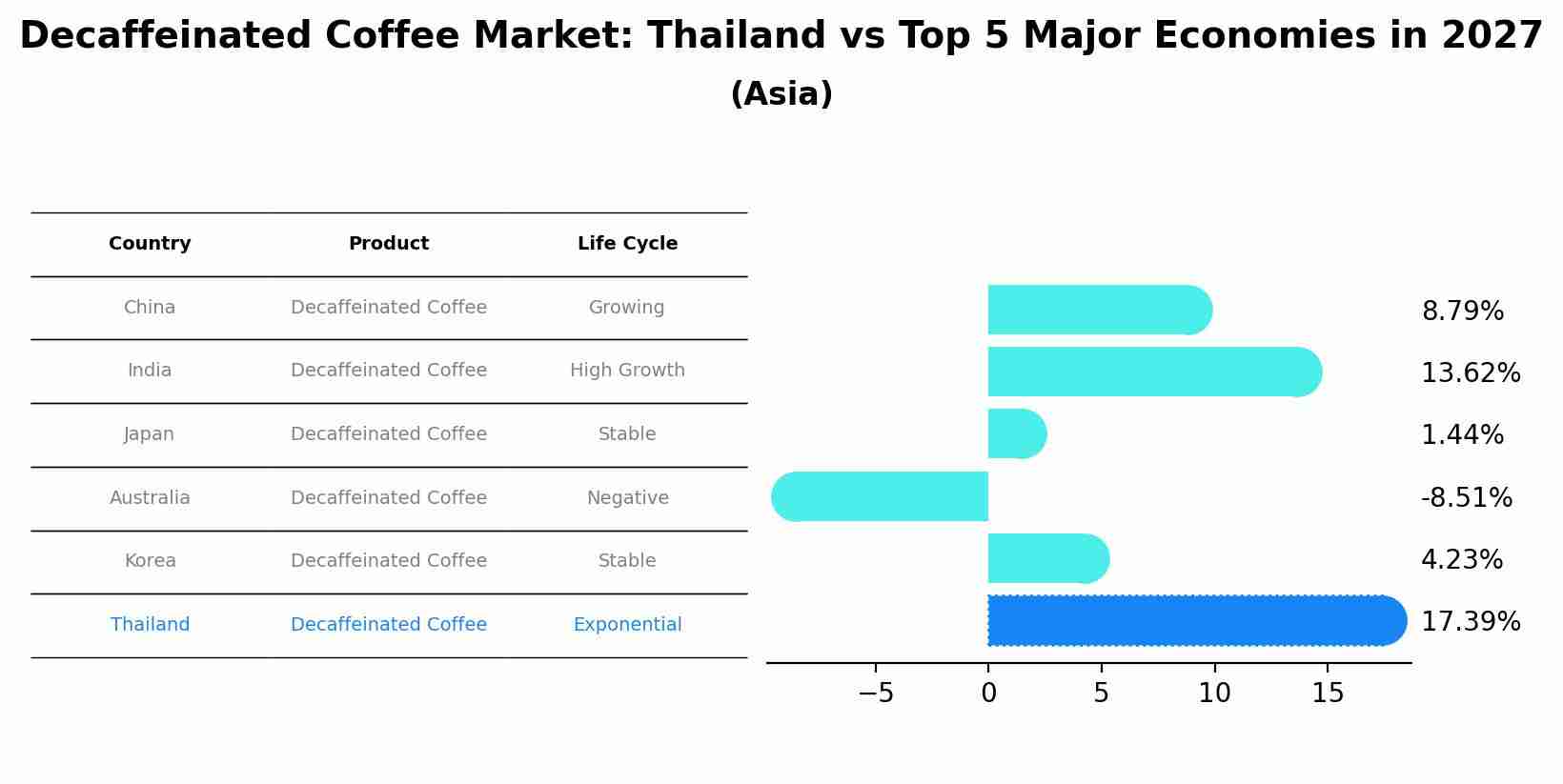 Decaffeinated Coffee Market: Thailand vs Top 5 Major Economies in 2027
(Asia)

| Country | Product | Life Cycle |
|---|---|---|
| China | Decaffeinated Coffee | Growing |
| India | Decaffeinated Coffee | High Growth |
| Japan | Decaffeinated Coffee | Stable |
| Australia | Decaffeinated Coffee | Negative |
| Korea | Decaffeinated Coffee | Stable |
| Thailand | Decaffeinated Coffee | Exponential |

8.79%
13.62%
1.44%
-8.51%
4.23%
17.39%

−5
0
5
10
15